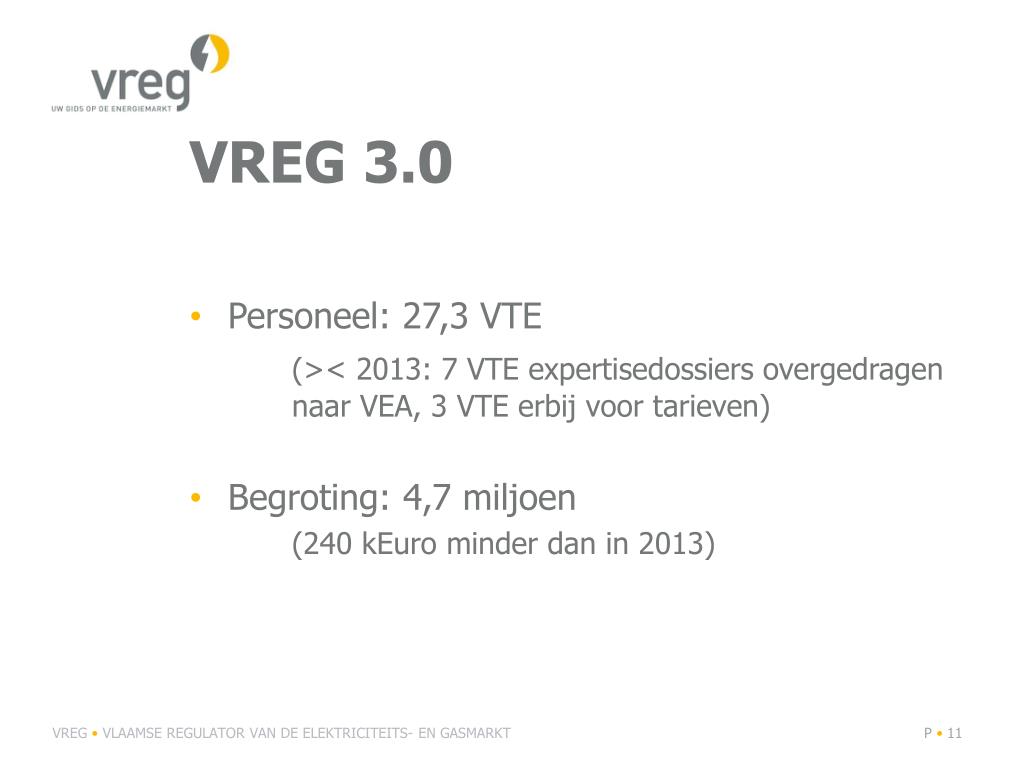 vreg
UW GIDS OP DE ENERGIEMARKT

VREG 3.0

• Personeel: 27,3 VTE

(>< 2013: 7 VTE expertisedossiers overgedragen naar VEA, 3 VTE erbij voor tarieven)

• Begroting: 4,7 miljoen

(240 kEuro minder dan in 2013)

VREG • VLAAMSE REGULATOR VAN DE ELEKTRICITEITS- EN GASMARKT

P • 11